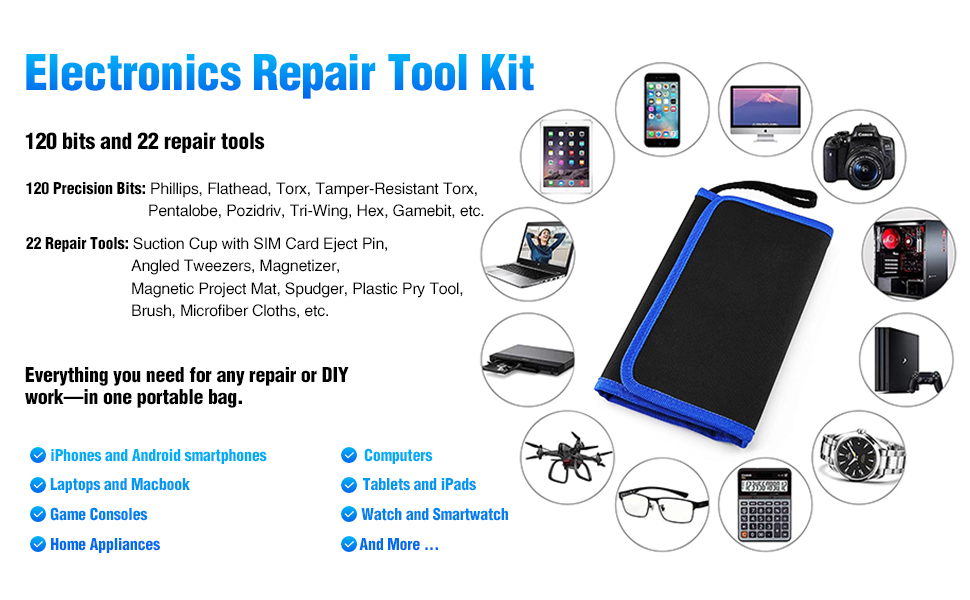 Electronics Repair Tool Kit

120 bits and 22 repair tools

120 Precision Bits: Phillips, Flathead, Torx, Tamper-Resistant Torx, Pentalobe, Pozidriv, Tri-Wing, Hex, Gamebit, etc.

22 Repair Tools: Suction Cup with SIM Card Eject Pin, Angled Tweezers, Magnetizer, Magnetic Project Mat, Spudger, Plastic Pry Tool, Brush, Microfiber Cloths, etc.

Everything you need for any repair or DIY work—in one portable bag.

iPhones and Android smartphones
Laptops and Macbook
Game Consoles
Home Appliances

Computers
Tablets and iPads
Watch and Smartwatch
And More ...